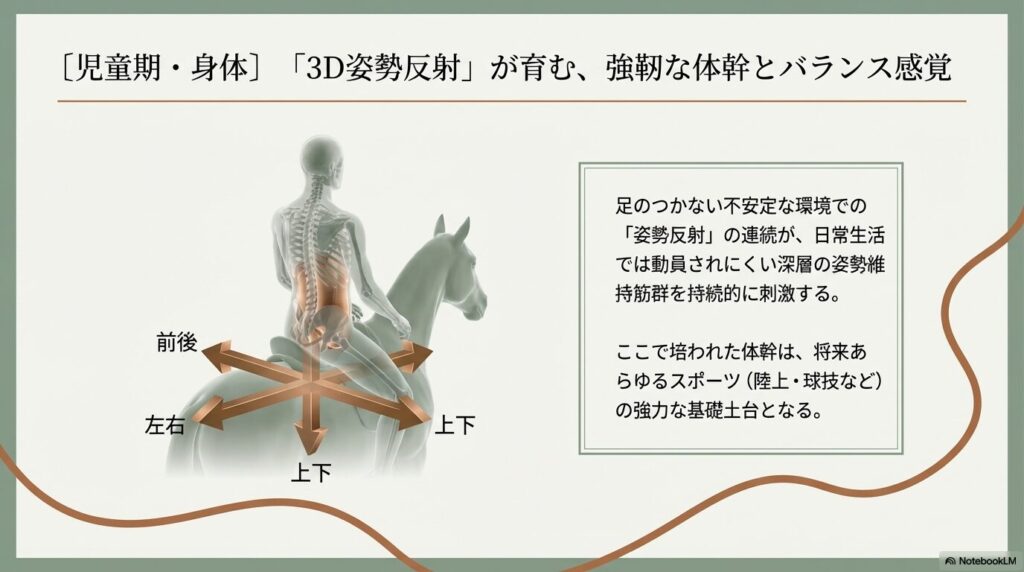 ［児童期・身体］「3D姿勢反射」が育む、強靭な体幹とバランス感覚

前後

左右

上下

上下

足のつかない不安定な環境での「姿勢反射」の連続が、日常生活では動員されにくい深層の姿勢維持筋群を持続的に刺激する。

ここで培われた体幹は、将来あらゆるスポーツ（陸上・球技など）の強力な基礎土台となる。

NotebookLM